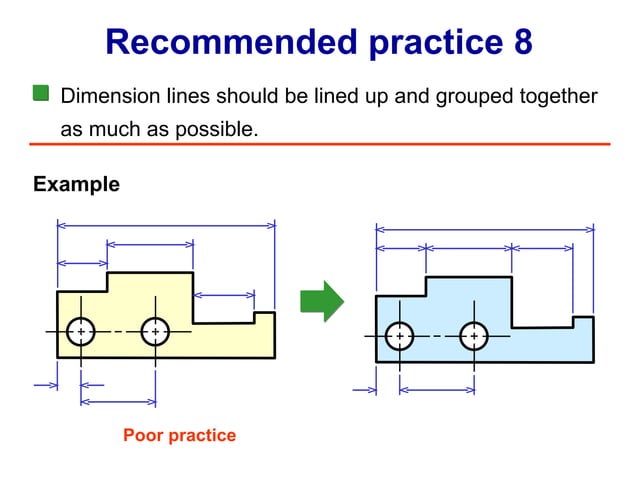 Recommended practice 8

Dimension lines should be lined up and grouped together as much as possible.

Example

Poor practice